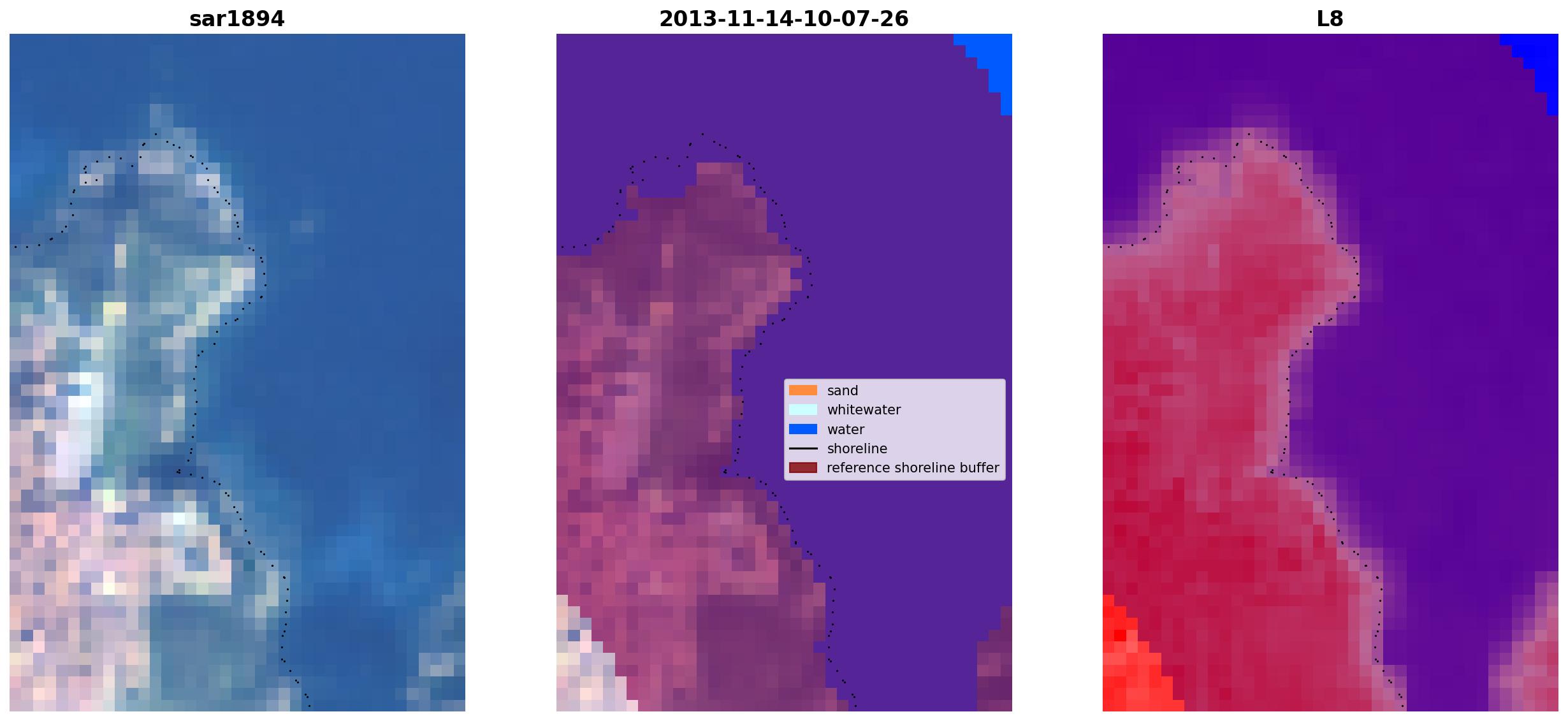 sar1894

2013-11-14-10-07-26

sand
whitewater
water
shoreline
reference shoreline buffer

L8